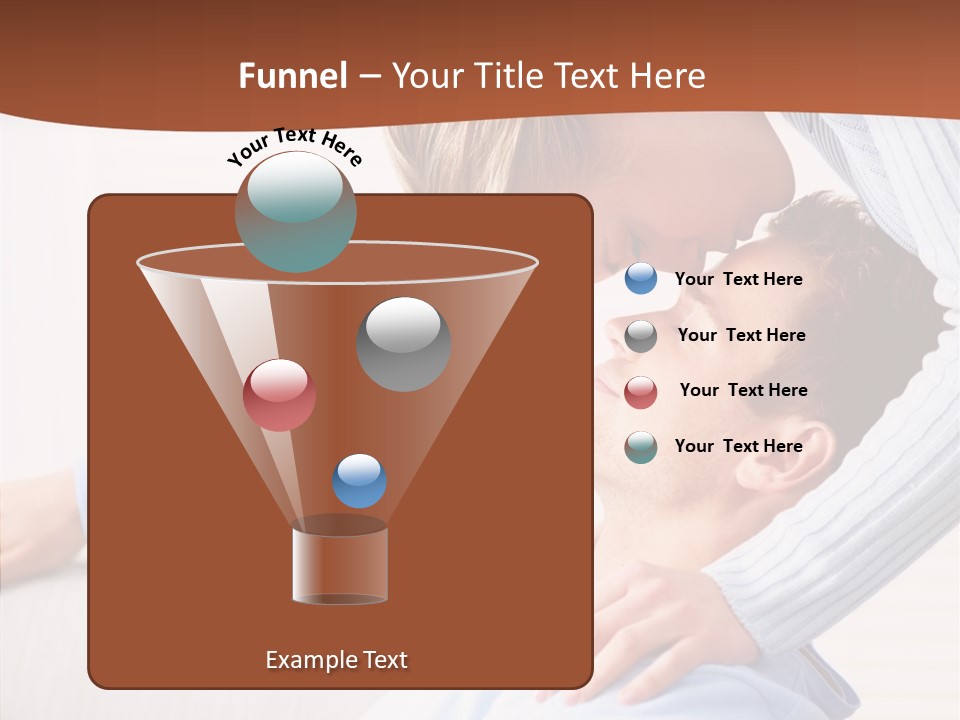 Funnel – Your Title Text Here

Your Text Here

Your Text Here

Your Text Here

Your Text Here

Your Text Here

Example Text